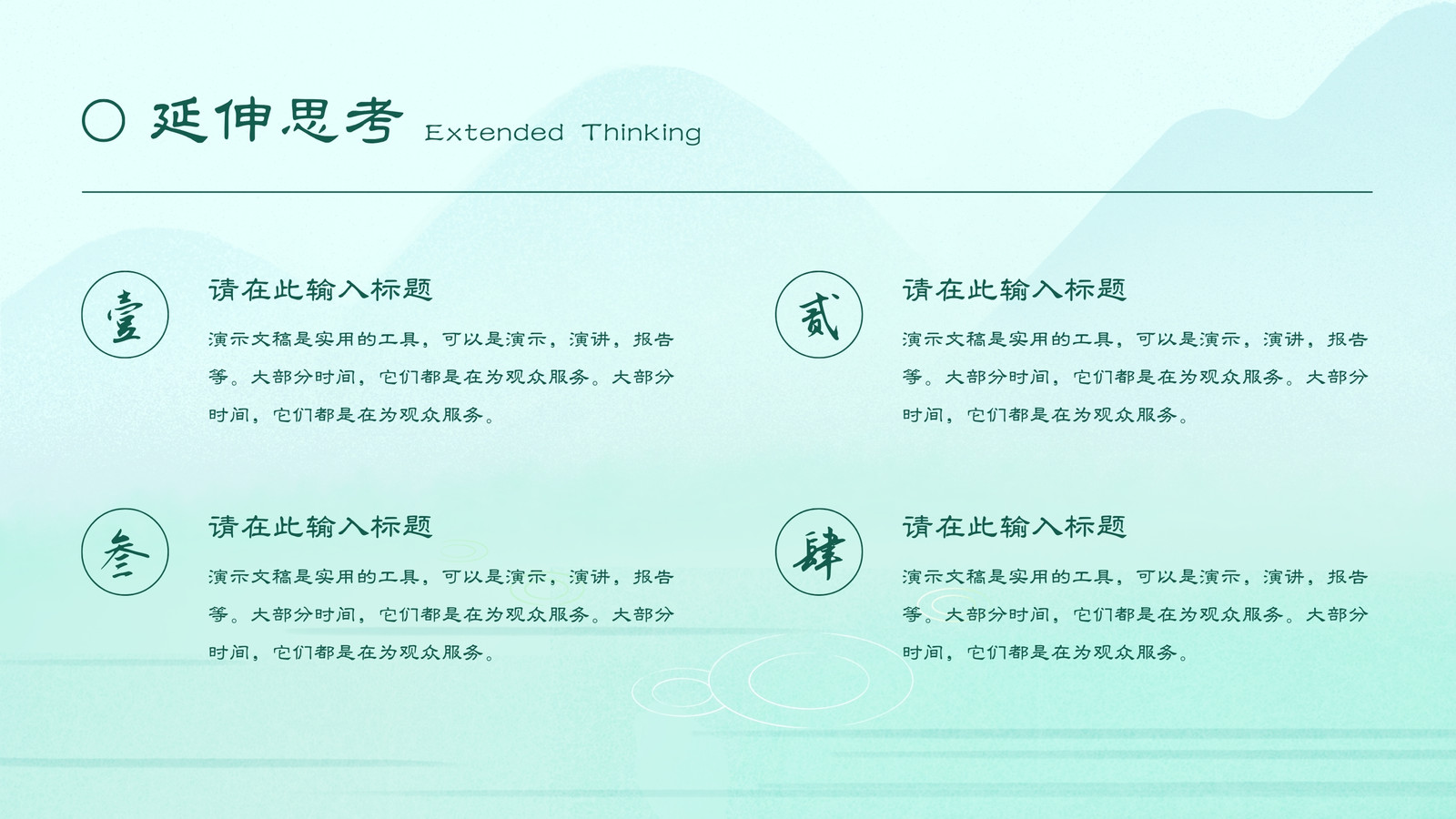 延伸思考 Extended Thinking

壹

请在此输入标题

演示文稿是实用的工具，可以是演示，演讲，报告等。大部分时间，它们都是在为观众服务。大部分时间，它们都是在为观众服务。

贰

请在此输入标题

演示文稿是实用的工具，可以是演示，演讲，报告等。大部分时间，它们都是在为观众服务。大部分时间，它们都是在为观众服务。

叁

请在此输入标题

演示文稿是实用的工具，可以是演示，演讲，报告等。大部分时间，它们都是在为观众服务。大部分时间，它们都是在为观众服务。

肆

请在此输入标题

演示文稿是实用的工具，可以是演示，演讲，报告等。大部分时间，它们都是在为观众服务。大部分时间，它们都是在为观众服务。